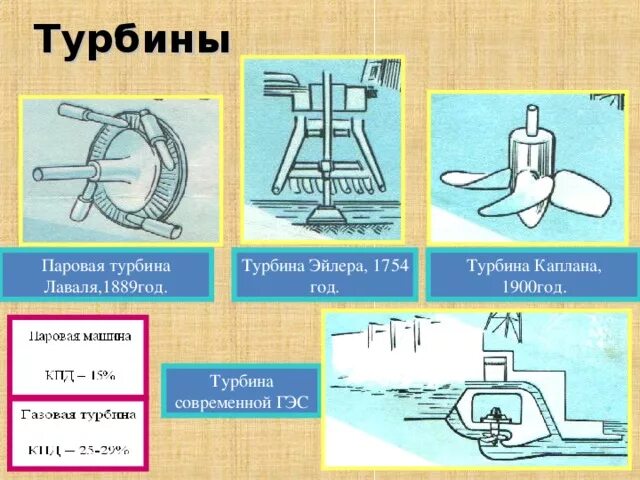 Турбины

Паровая турбина Лаваля,1889год.

Турбина Эйлера, 1754 год.

Турбина Каплана, 1900год.

Паровая машина

КПД – 15%

Газовая турбина

КПД – 25-29%

Турбина современной ГЭС